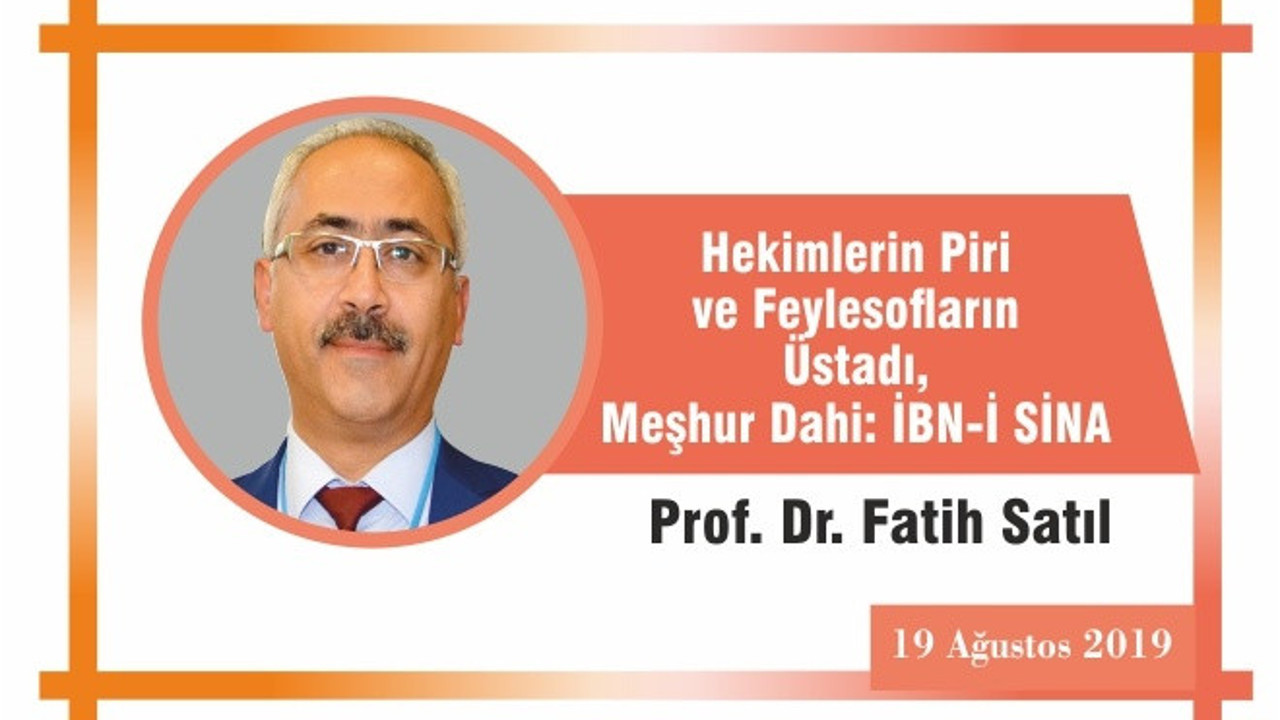 Hekimlerin Piri ve Feylesofların Üstadı, Meşhur Dahi: İBN-İ SİNA

Prof. Dr. Fatih Satıl

19 Ağustos 2019